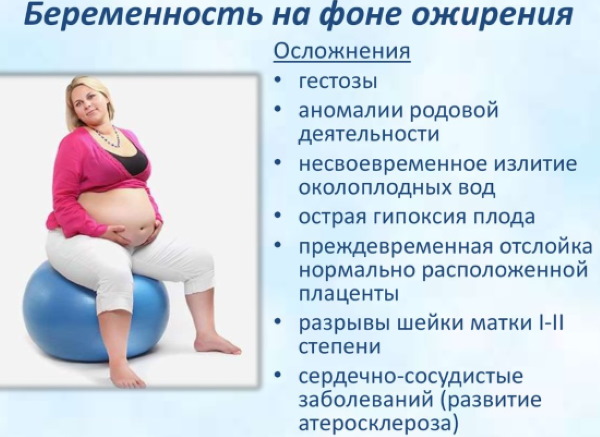 Беременность на фоне ожирения

Осложнения

• гестозы
• аномалии родовой деятельности
• несвоевременное излитие околоплодных вод
• острая гипоксия плода
• преждевременная отслойка нормально расположенной плаценты
• разрывы шейки матки I-II степени
• сердечно-сосудистые заболеваний (развитие атеросклероза)